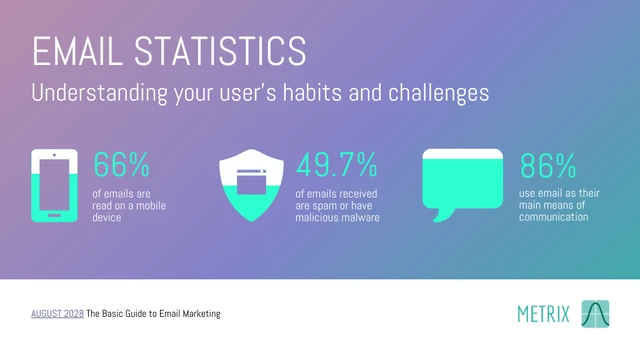 EMAIL STATISTICS
Understanding your user's habits and challenges

66%
of emails are read on a mobile device

49.7%
of emails received are spam or have malicious malware

86%
use email as their main means of communication

AUGUST 2028 The Basic Guide to Email Marketing

METRIX